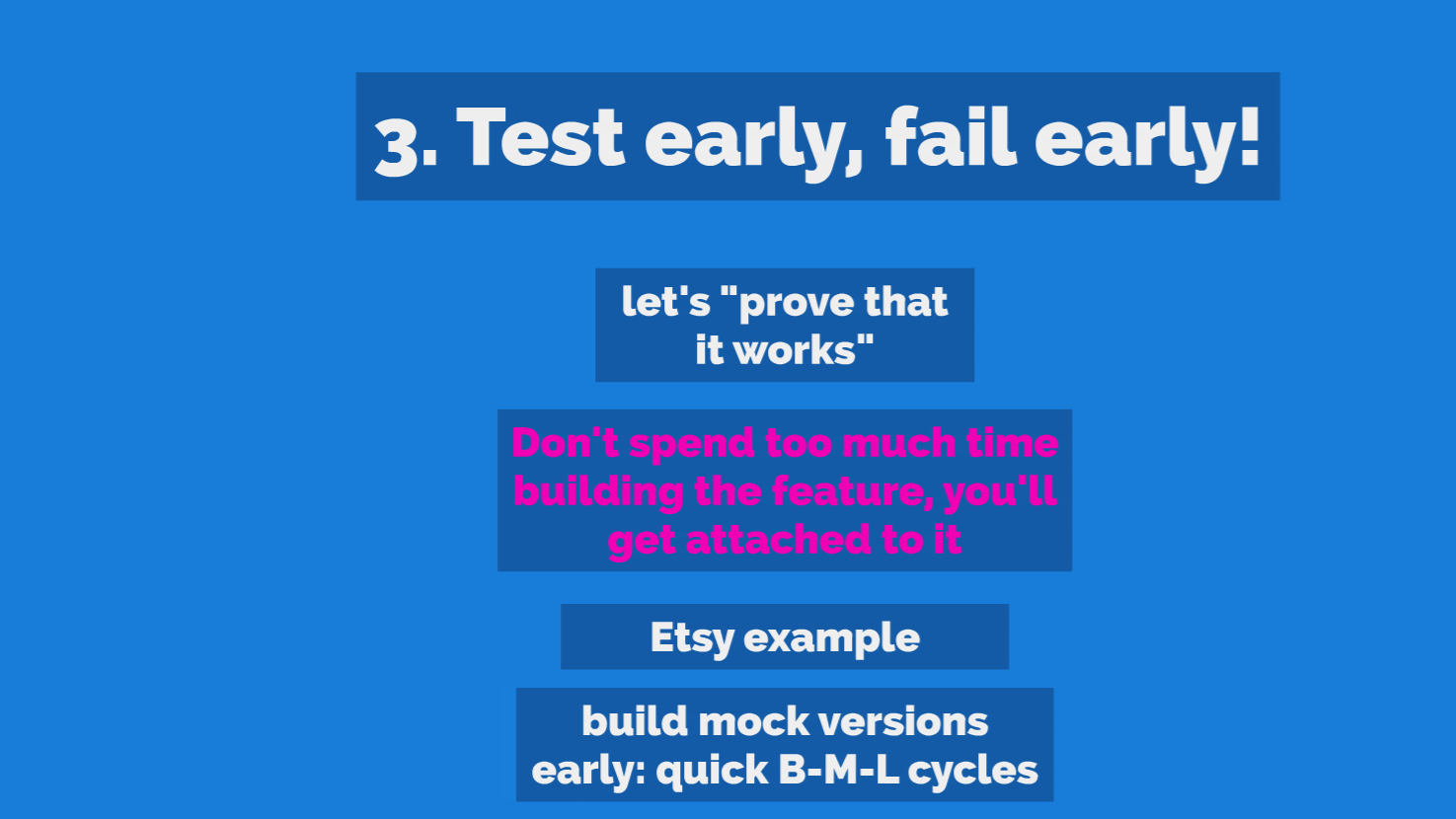 3. Test early, fail early!

let's "prove that it works"

Don't spend too much time building the feature, you'll get attached to it

Etsy example

build mock versions early: quick B-M-L cycles